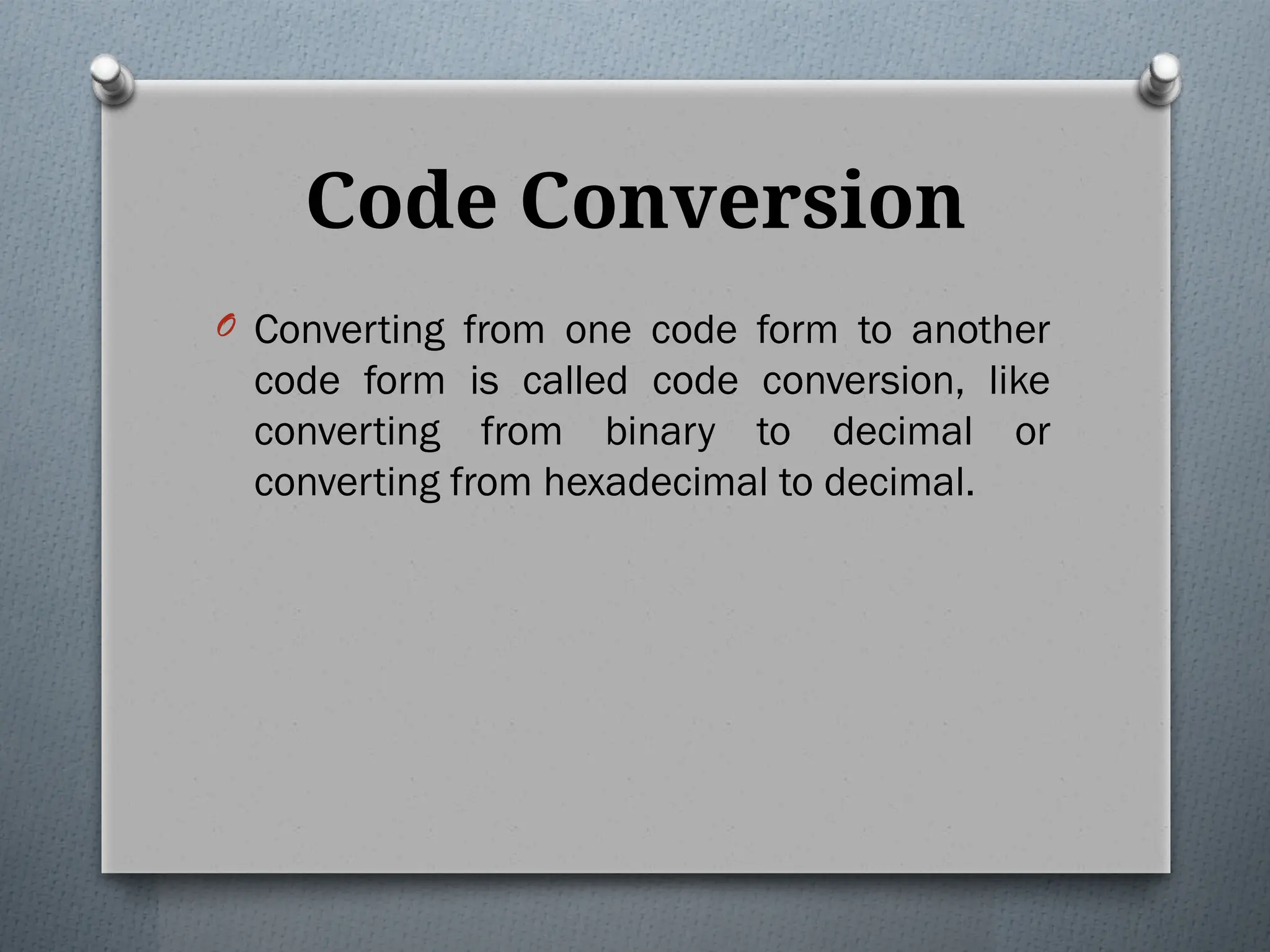 Code Conversion

Converting from one code form to another code form is called code conversion, like converting from binary to decimal or converting from hexadecimal to decimal.